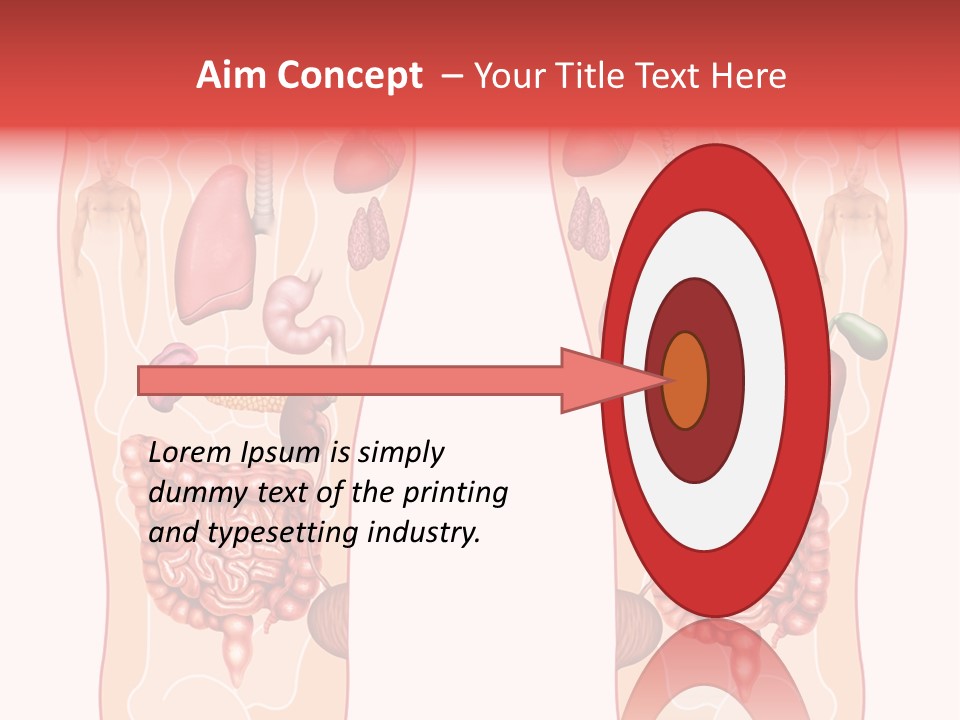 Aim Concept – Your Title Text Here

Lorem Ipsum is simply dummy text of the printing and typesetting industry.